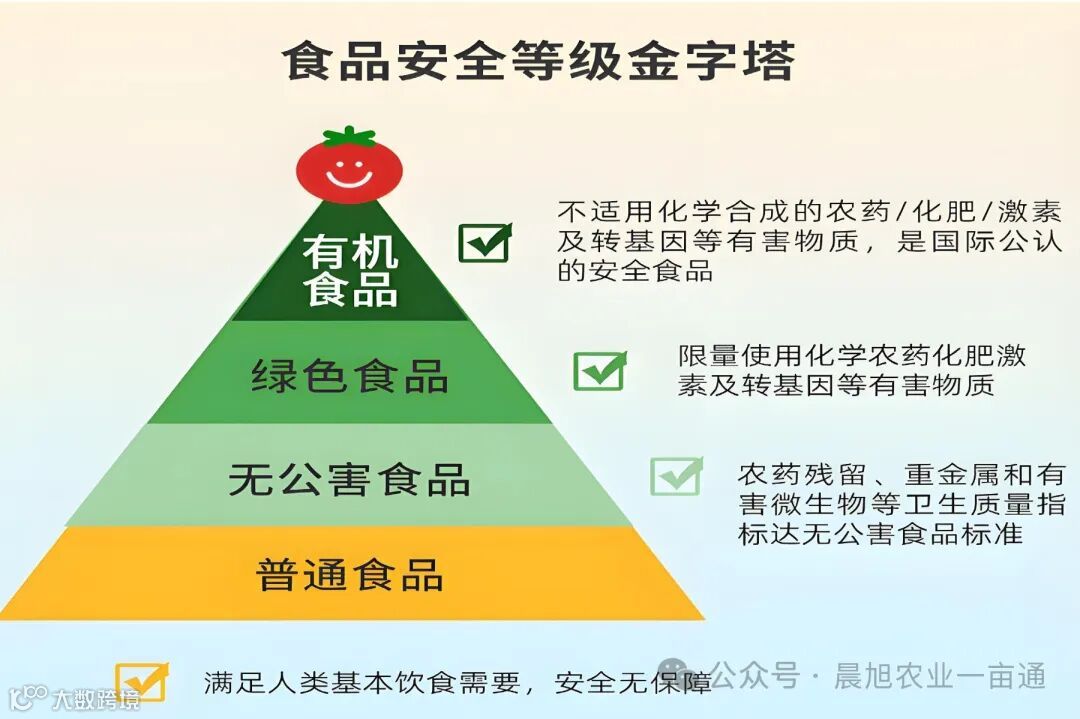 食品安全等级金字塔

有机食品

不适用化学合成的农药/化肥/激素及转基因等有害物质，是国际公认的安全食品

绿色食品

限量使用化学农药化肥激素及转基因等有害物质

无公害食品

农药残留、重金属和有害微生物等卫生质量指标达无公害食品标准

普通食品

满足人类基本饮食需要，安全无保障

公众号 · 晨旭农业一亩通

大数跨境